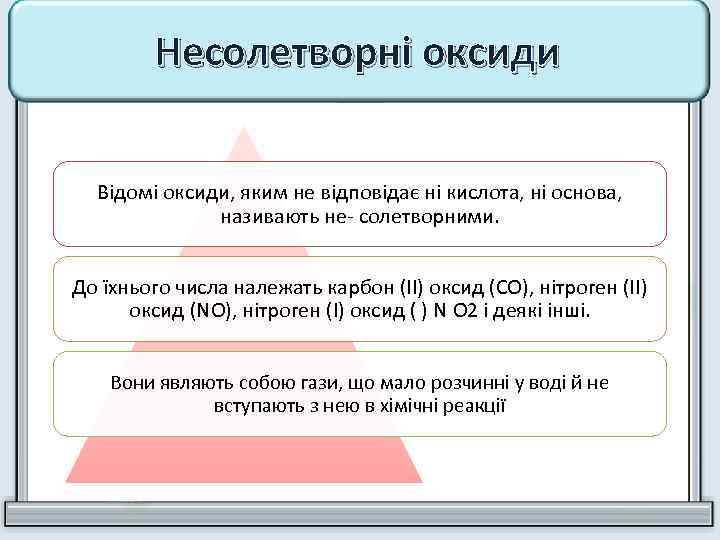 Несолетворні оксиди

Відомі оксиди, яким не відповідає ні кислота, ні основа, називають не- солетворними.

До їхнього числа належать карбон (II) оксид (CO), нітроген (II) оксид (NO), нітроген (I) оксид ( ) N O2 і деякі інші.

Вони являють собою гази, що мало розчинні у воді й не вступають з нею в хімічні реакції